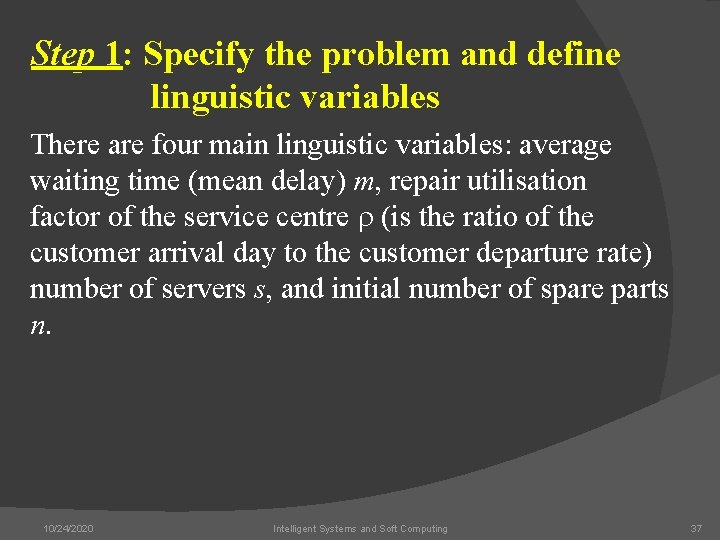 Step 1: Specify the problem and define linguistic variables

There are four main linguistic variables: average waiting time (mean delay) $m$, repair utilisation factor of the service centre $\rho$ (is the ratio of the customer arrival day to the customer departure rate) number of servers $s$, and initial number of spare parts $n$.

10/24/2020 Intelligent Systems and Soft Computing 37